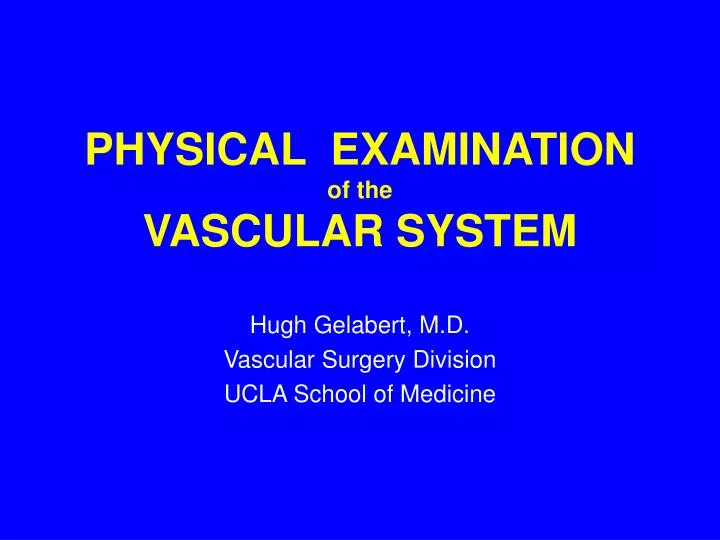 PHYSICAL EXAMINATION
of the
VASCULAR SYSTEM

Hugh Gelabert, M.D.
Vascular Surgery Division
UCLA School of Medicine